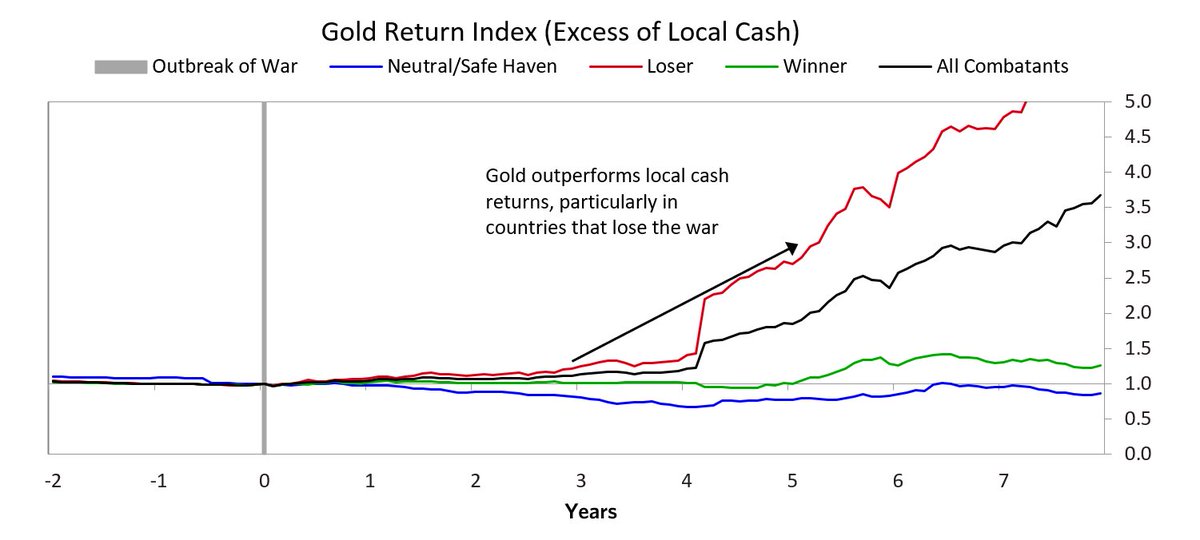 Gold Return Index (Excess of Local Cash)

Outbreak of War
Neutral/Safe Haven
Loser
Winner
All Combatants

Gold outperforms local cash returns, particularly in countries that lose the war

5.0
4.5
4.0
3.5
3.0
2.5
2.0
1.5
1.0
0.5
0.0

-2
-1
0
1
2
3
4
5
6
7

Years